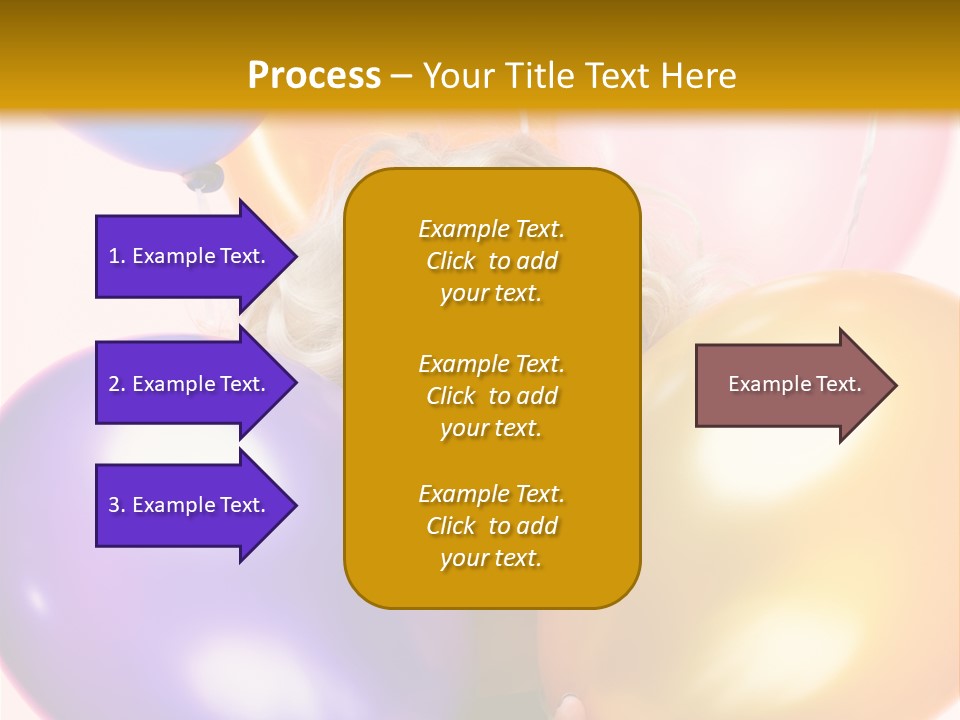 Process – Your Title Text Here

1. Example Text.

2. Example Text.

3. Example Text.

Example Text. Click to add your text.

Example Text. Click to add your text.

Example Text. Click to add your text.

Example Text.